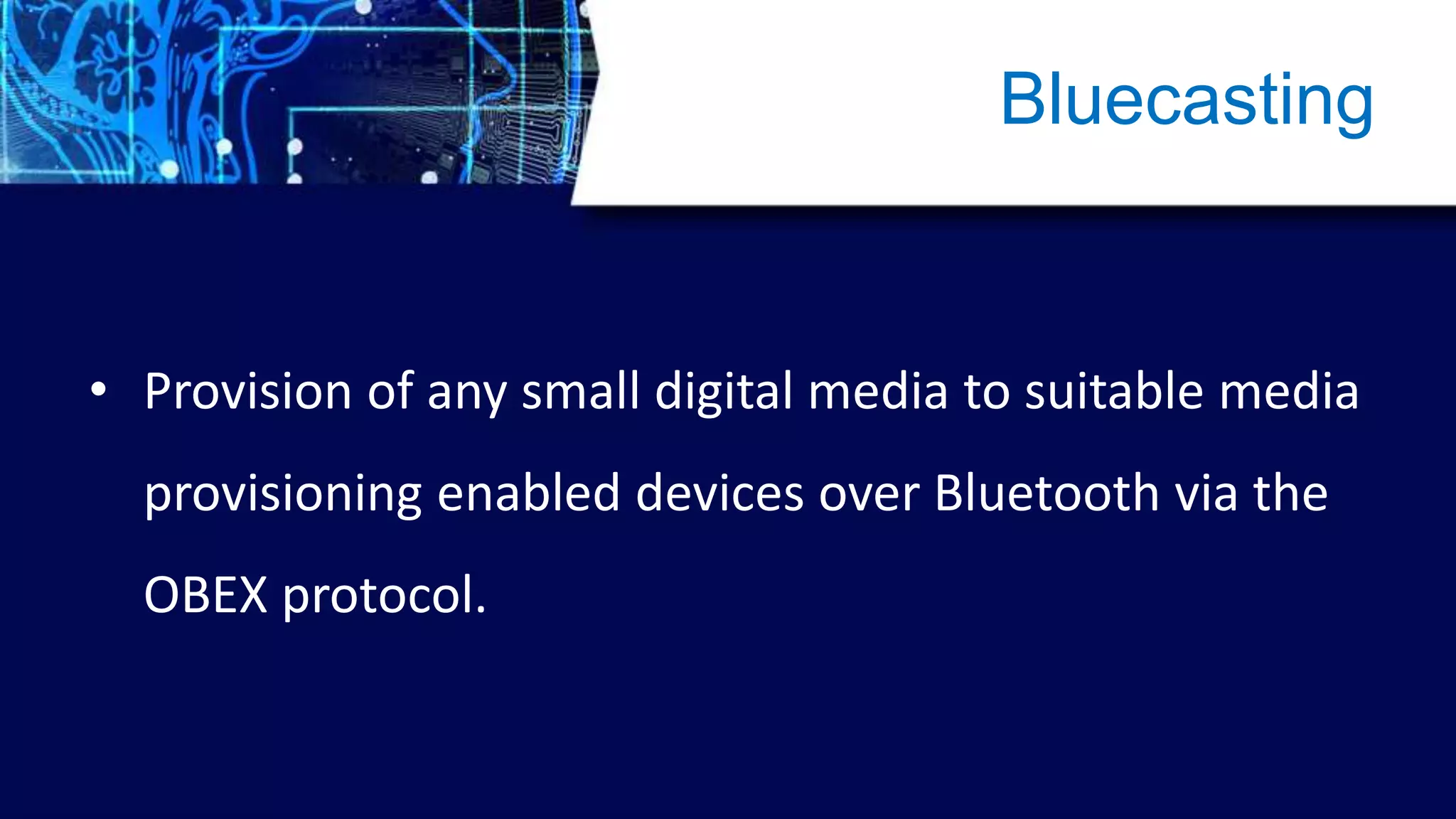 Bluecasting

• Provision of any small digital media to suitable media provisioning enabled devices over Bluetooth via the OBEX protocol.